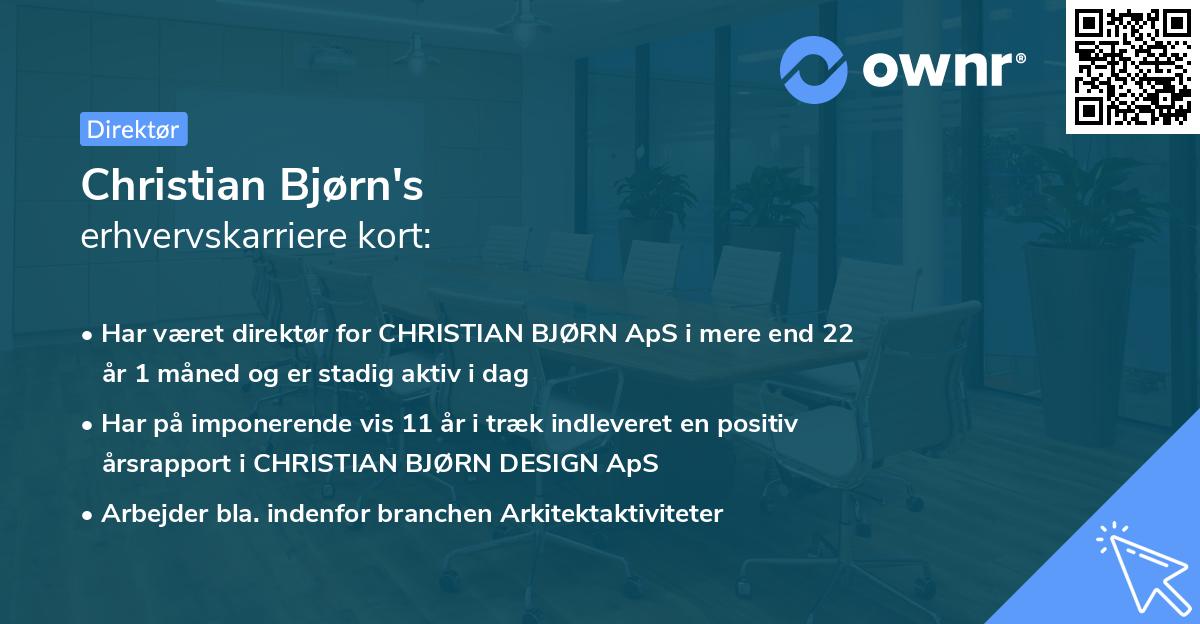 ownr®

Direktør

Christian Bjørn's
erhvervskarriere kort:

• Har været direktør for CHRISTIAN BJØRN ApS i mere end 22 år 1 måned og er stadig aktiv i dag

• Har på imponerende vis 11 år i træk indleveret en positiv årsrapport i CHRISTIAN BJØRN DESIGN ApS

• Arbejder bla. indenfor branchen Arkitektaktiviteter